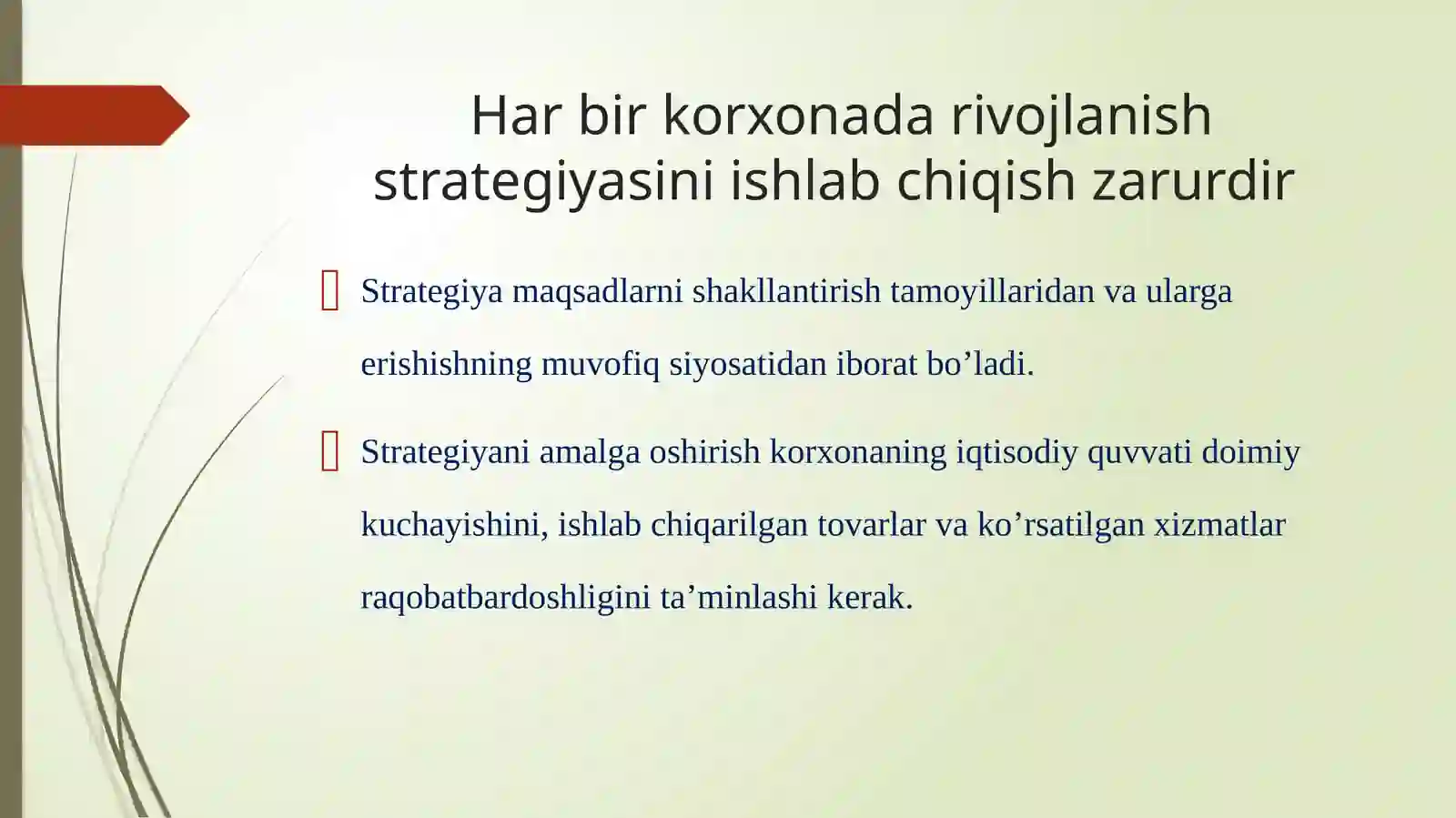 Har bir korxonada rivojlanish strategiyasini ishlab chiqish zarurdir

Strategiya maqsadlarni shakllantirish tamoyillaridan va ularga erishishning muvofiq siyosatidan iborat bo’ladi.

Strategiyani amalga oshirish korxonaning iqtisodiy quvvati doimiy kuchayishini, ishlab chiqarilgan tovarlar va ko’rsatilgan xizmatlar raqobatbardoshligini ta’minlashi kerak.